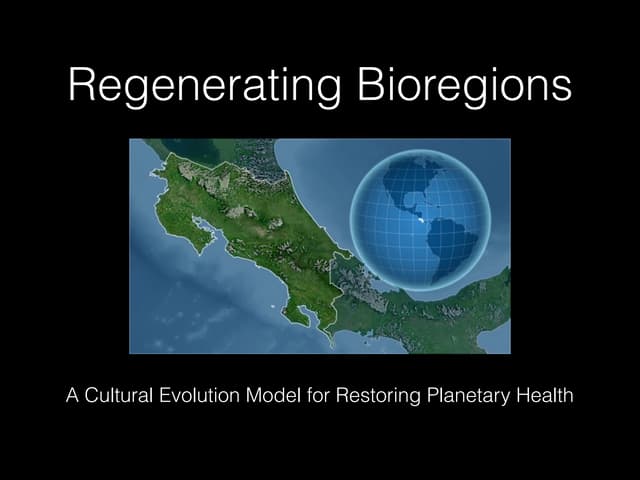 Regenerating Bioregions

A Cultural Evolution Model for Restoring Planetary Health